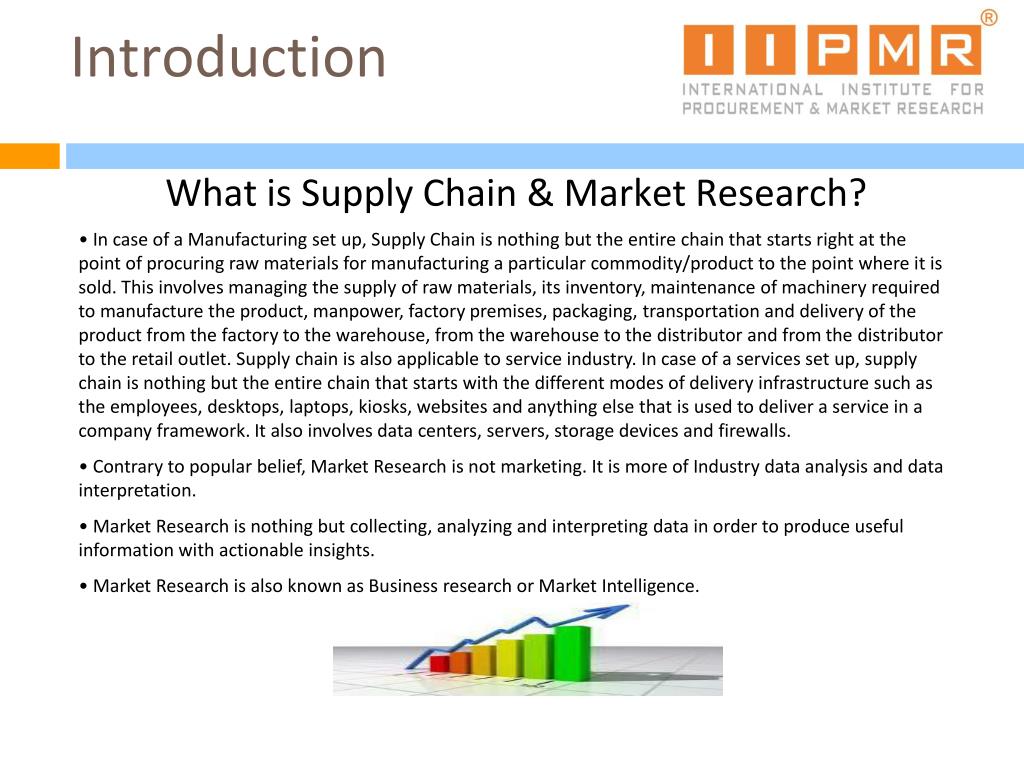 Introduction

IIPMR®
INTERNATIONAL INSTITUTE FOR
PROCUREMENT & MARKET RESEARCH

What is Supply Chain & Market Research?

• In case of a Manufacturing set up, Supply Chain is nothing but the entire chain that starts right at the point of procuring raw materials for manufacturing a particular commodity/product to the point where it is sold. This involves managing the supply of raw materials, its inventory, maintenance of machinery required to manufacture the product, manpower, factory premises, packaging, transportation and delivery of the product from the factory to the warehouse, from the warehouse to the distributor and from the distributor to the retail outlet. Supply chain is also applicable to service industry. In case of a services set up, supply chain is nothing but the entire chain that starts with the different modes of delivery infrastructure such as the employees, desktops, laptops, kiosks, websites and anything else that is used to deliver a service in a company framework. It also involves data centers, servers, storage devices and firewalls.

• Contrary to popular belief, Market Research is not marketing. It is more of Industry data analysis and data interpretation.

• Market Research is nothing but collecting, analyzing and interpreting data in order to produce useful information with actionable insights.

• Market Research is also known as Business research or Market Intelligence.